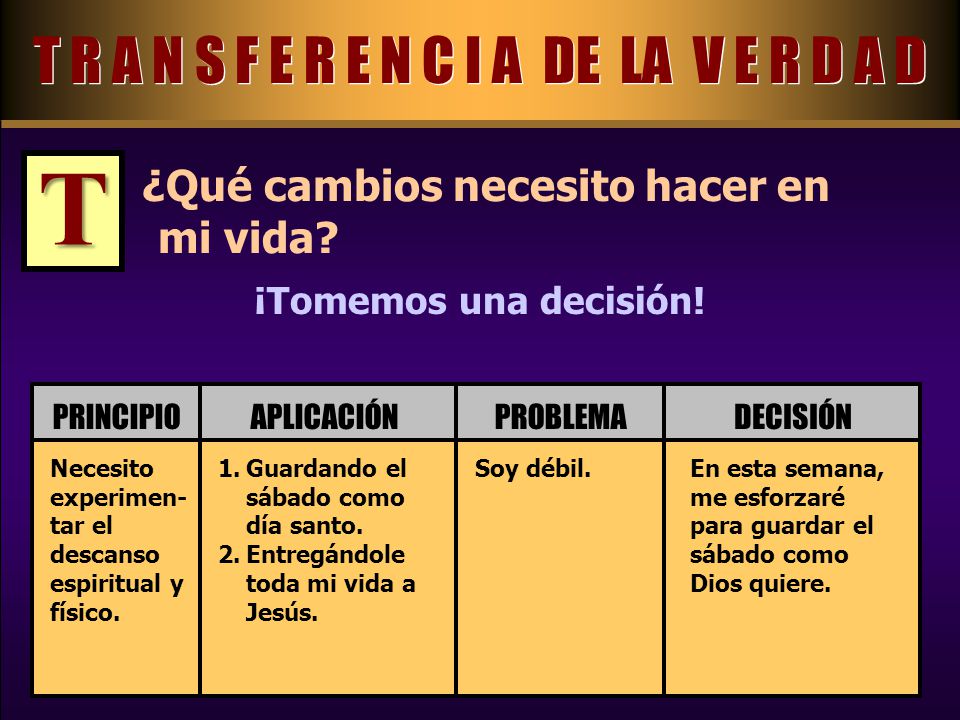 TRANSFERENCIA DE LA VERDAD

T

¿Qué cambios necesito hacer en mi vida?

¡Tomemos una decisión!

| PRINCIPIO | APLICACIÓN | PROBLEMA | DECISIÓN |
|---|---|---|---|
| Necesito experimentar el descanso espiritual y físico. | 1. Guardando el sábado como día santo. 2. Entregándole toda mi vida a Jesús. | Soy débil. | En esta semana, me esforzaré para guardar el sábado como Dios quiere. |